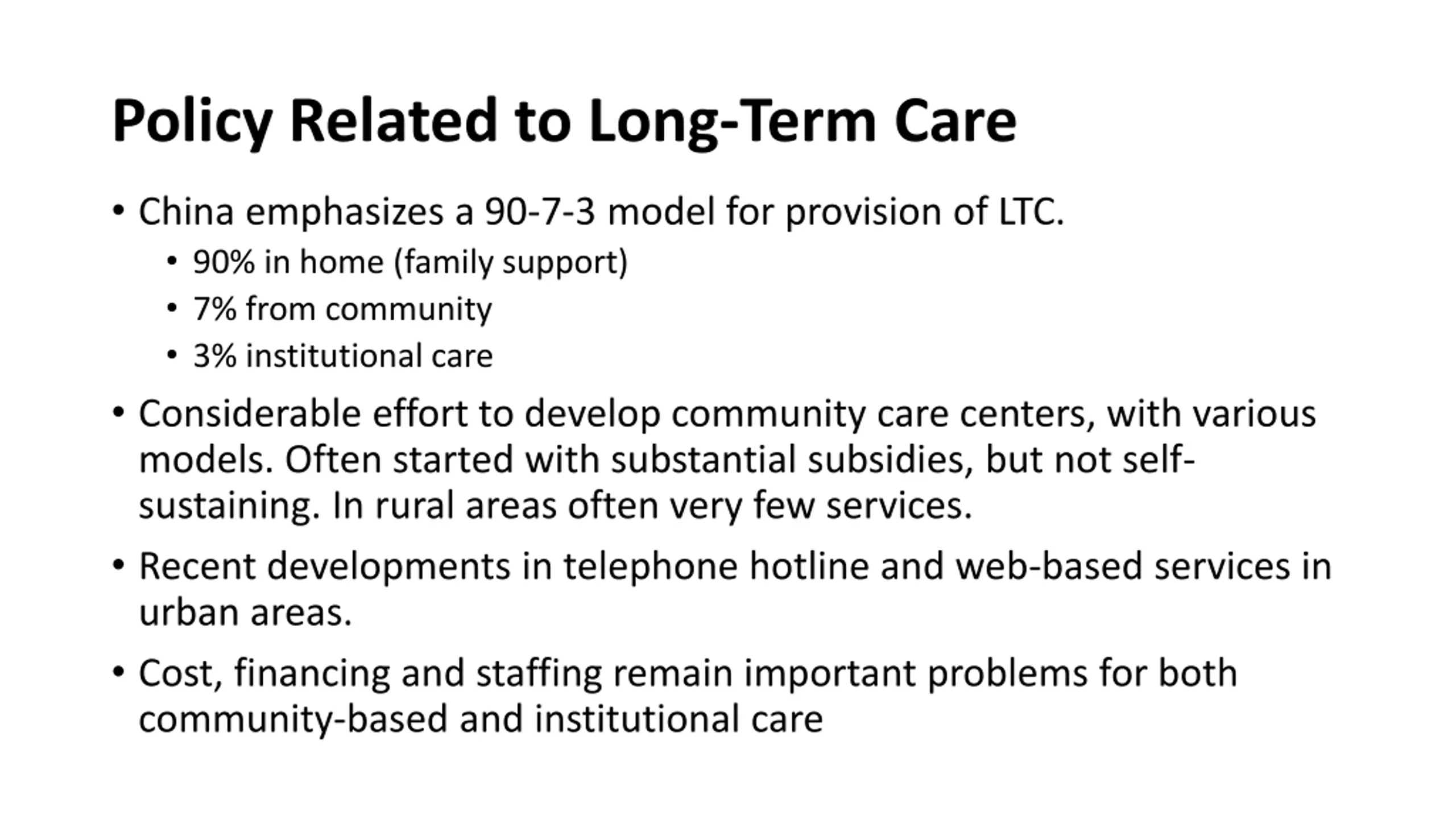 Policy Related to Long-Term Care

• China emphasizes a 90-7-3 model for provision of LTC.
  • 90% in home (family support)
  • 7% from community
  • 3% institutional care
• Considerable effort to develop community care centers, with various models. Often started with substantial subsidies, but not self-sustaining. In rural areas often very few services.
• Recent developments in telephone hotline and web-based services in urban areas.
• Cost, financing and staffing remain important problems for both community-based and institutional care